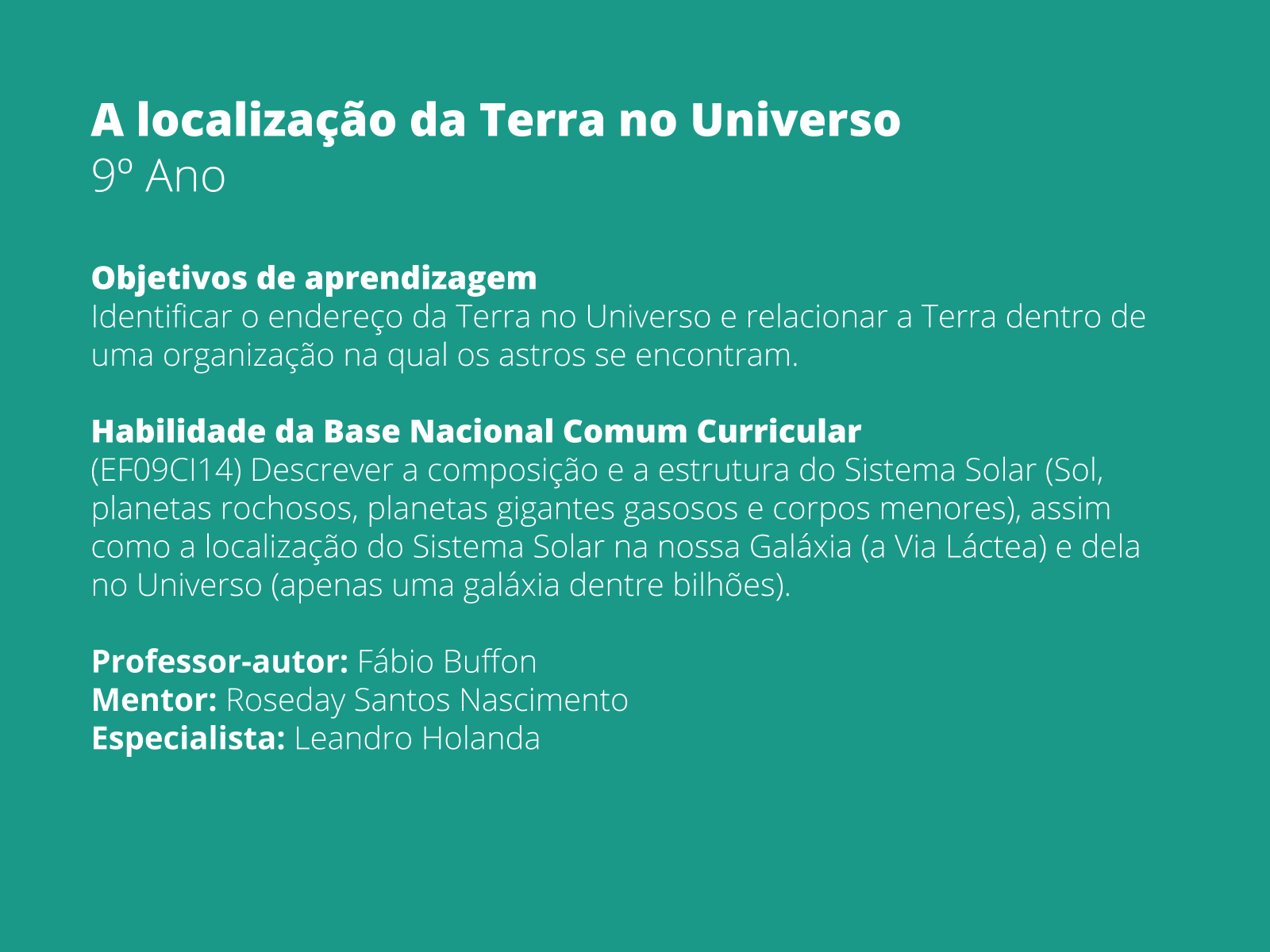 A localização da Terra no Universo
9º Ano

Objetivos de aprendizagem
Identificar o endereço da Terra no Universo e relacionar a Terra dentro de uma organização na qual os astros se encontram.

Habilidade da Base Nacional Comum Curricular
(EF09CI14) Descrever a composição e a estrutura do Sistema Solar (Sol, planetas rochosos, planetas gigantes gasosos e corpos menores), assim como a localização do Sistema Solar na nossa Galáxia (a Via Láctea) e dela no Universo (apenas uma galáxia dentre bilhões).

Professor-autor: Fábio Buffon
Mentor: Roseday Santos Nascimento
Especialista: Leandro Holanda